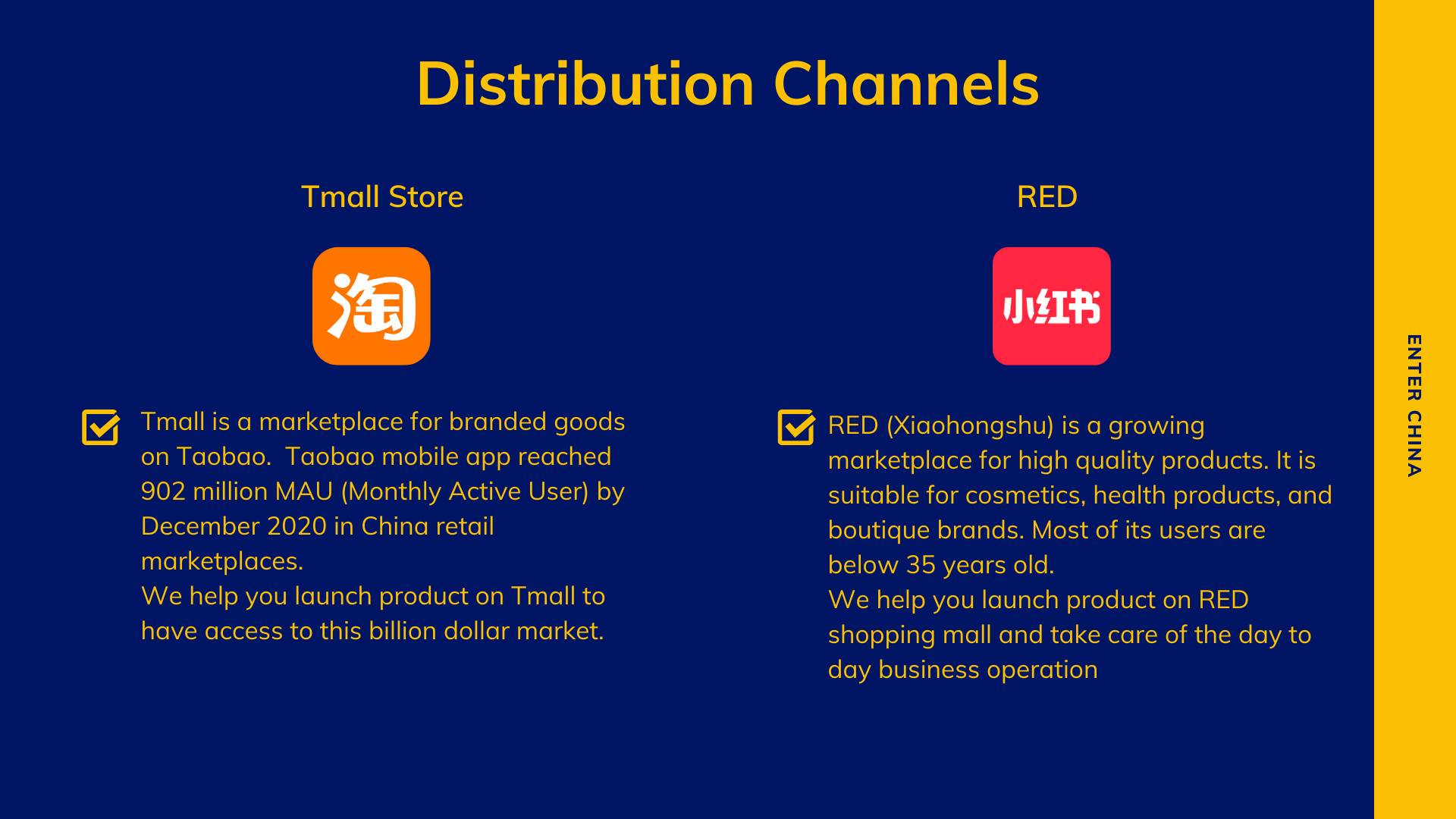 Distribution Channels

Tmall Store

淘

Tmall is a marketplace for branded goods on Taobao. Taobao mobile app reached 902 million MAU (Monthly Active User) by December 2020 in China retail marketplaces.
We help you launch product on Tmall to have access to this billion dollar market.

RED

小红书

RED (Xiaohongshu) is a growing marketplace for high quality products. It is suitable for cosmetics, health products, and boutique brands. Most of its users are below 35 years old.
We help you launch product on RED shopping mall and take care of the day to day business operation

ENTER CHINA